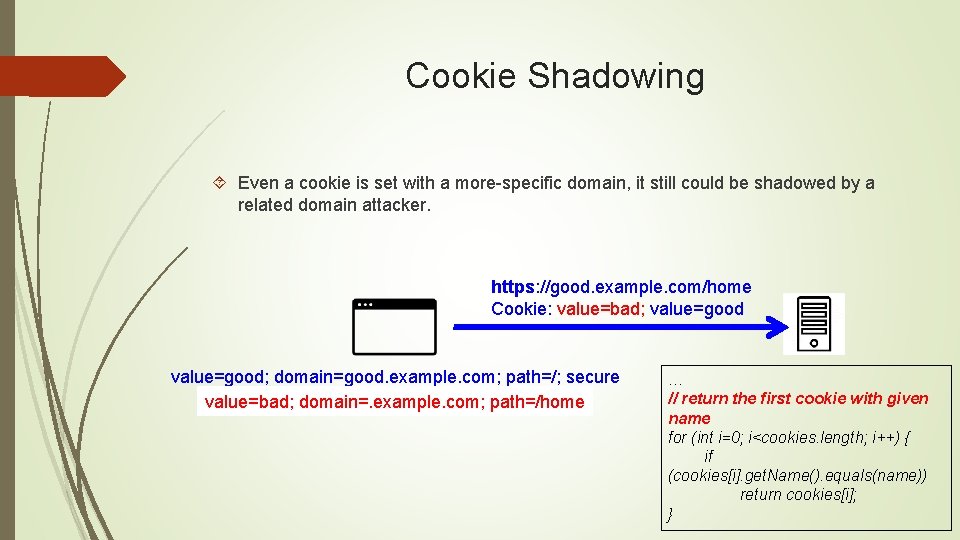 Cookie Shadowing

Even a cookie is set with a more-specific domain, it still could be shadowed by a related domain attacker.

https://good.example.com/home
Cookie: value=bad; value=good

value=good; domain=good.example.com; path=/; secure
value=bad; domain=.example.com; path=/home

…
// return the first cookie with given name
for (int i=0; i<cookies.length; i++) {
if (cookies[i].getName().equals(name))
return cookies[i];
}